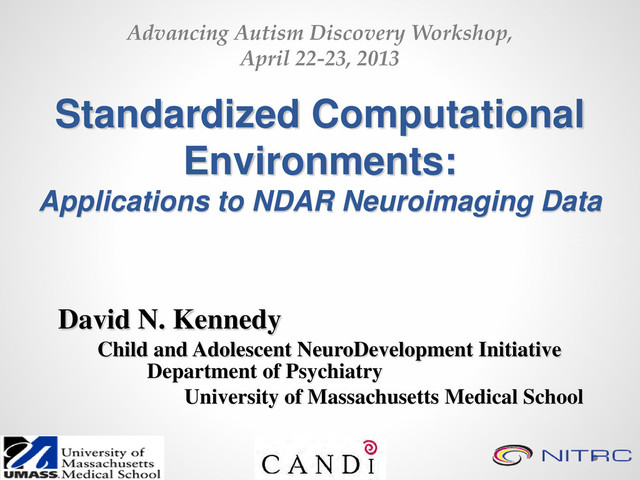 Advancing Autism Discovery Workshop, April 22-23, 2013

Standardized Computational Environments:

Applications to NDAR Neuroimaging Data

David N. Kennedy

Child and Adolescent NeuroDevelopment Initiative
Department of Psychiatry
University of Massachusetts Medical School

UMASS. University of Massachusetts Medical School

CANDI

NITRC